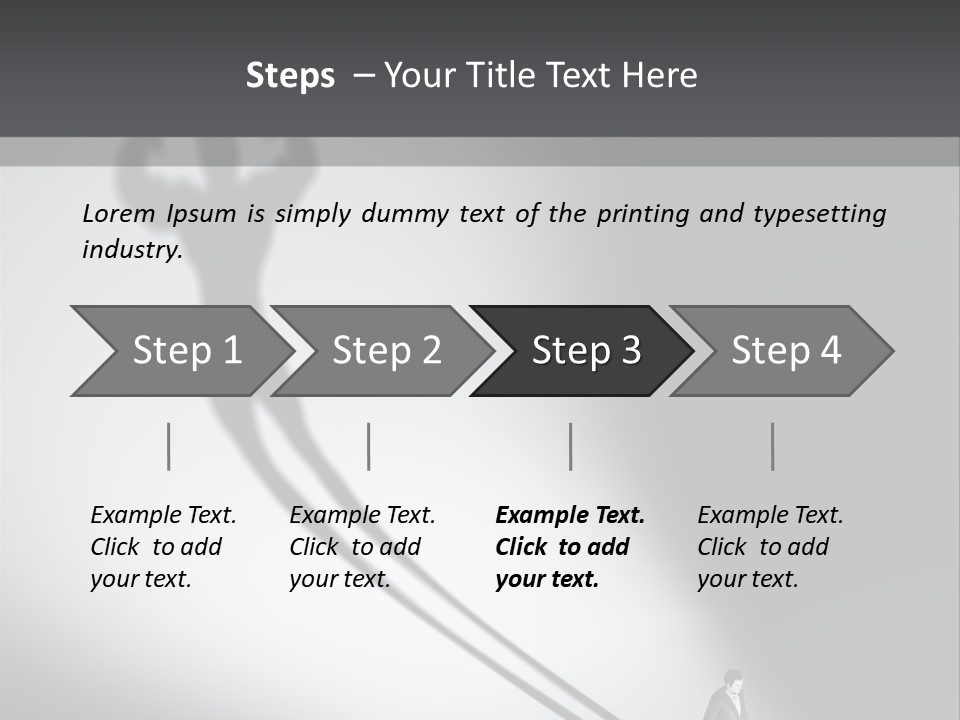 Steps – Your Title Text Here

Lorem Ipsum is simply dummy text of the printing and typesetting industry.

Step 1

Step 2

Step 3

Step 4

Example Text. Click to add your text.

Example Text. Click to add your text.

Example Text. Click to add your text.

Example Text. Click to add your text.